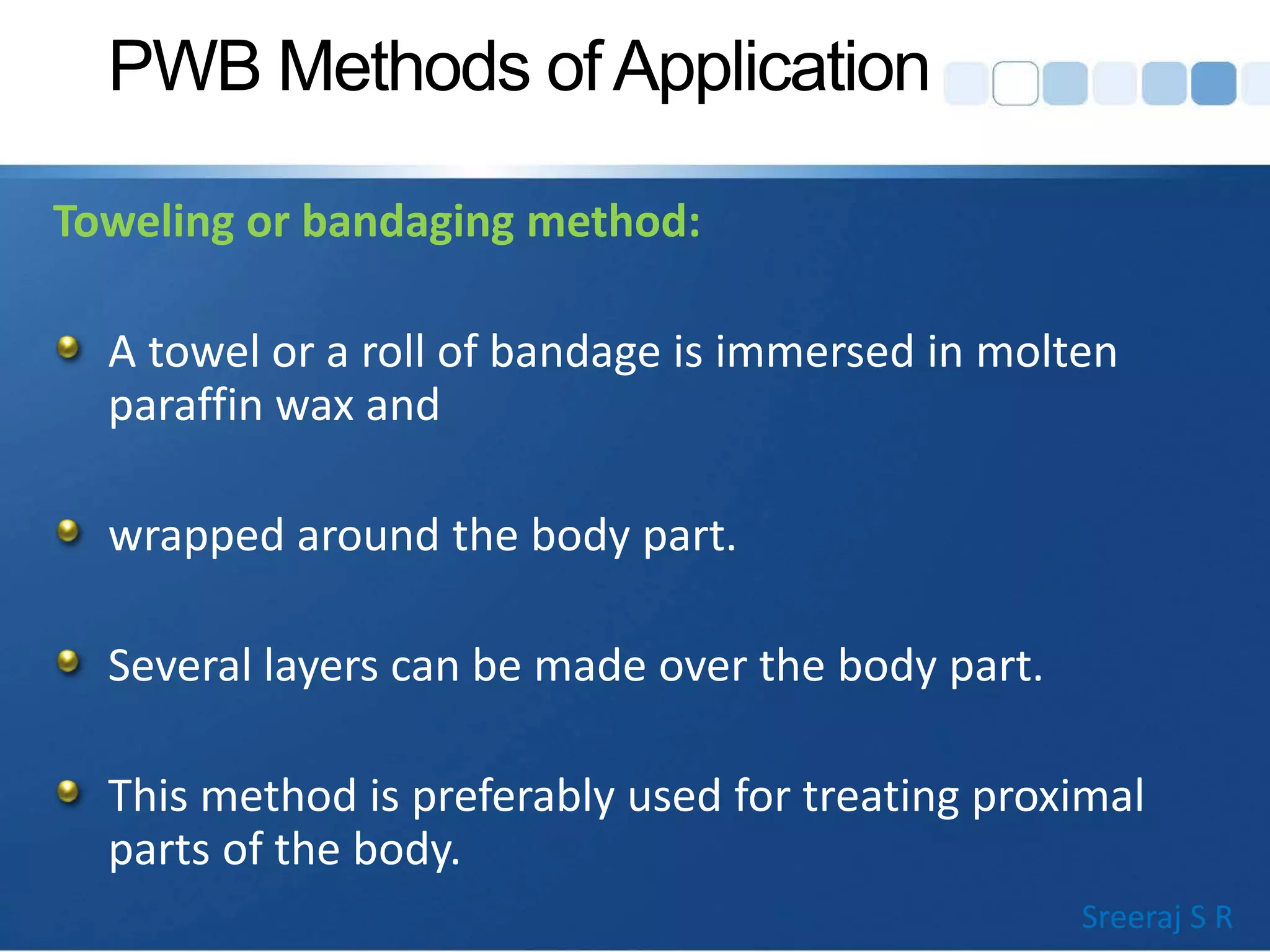 PWB Methods of Application

Toweling or bandaging method:

A towel or a roll of bandage is immersed in molten paraffin wax and

wrapped around the body part.

Several layers can be made over the body part.

This method is preferably used for treating proximal parts of the body.

Sreeraj S R